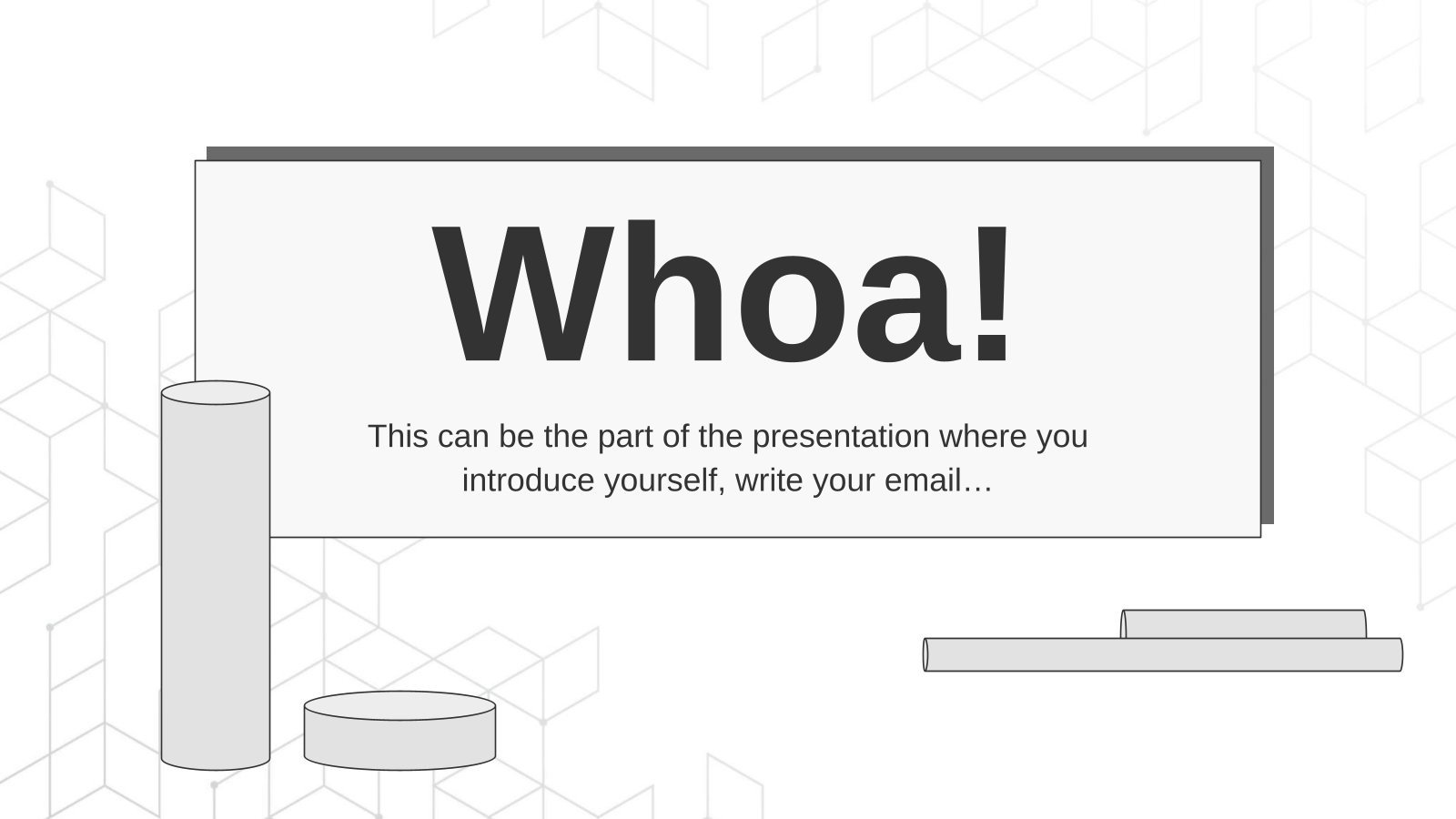 Whoa!

This can be the part of the presentation where you introduce yourself, write your email…